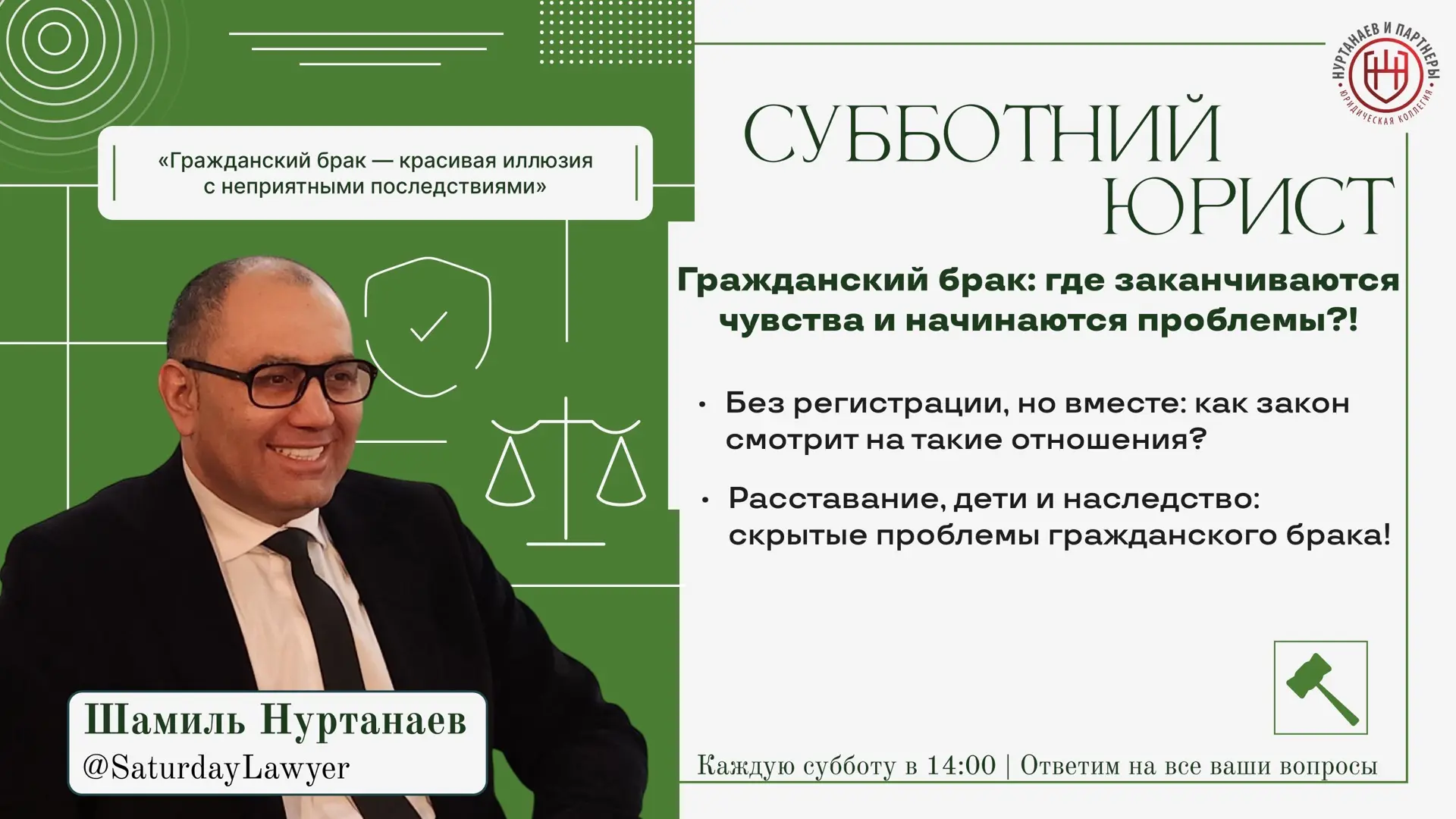 «Гражданский брак — красивая иллюзия с неприятными последствиями»

НУРТАНАЕВ И ПАРТНЕРЫ
ЮРИДИЧЕСКАЯ КОЛЛЕГИЯ

СУББОТНИЙ ЮРИСТ

Гражданский брак: где заканчиваются чувства и начинаются проблемы?!

• Без регистрации, но вместе: как закон смотрит на такие отношения?

• Расставание, дети и наследство: скрытые проблемы гражданского брака!

Шамиль Нуртанаев
@SaturdayLawyer

Каждую субботу в 14:00 | Ответим на все ваши вопросы